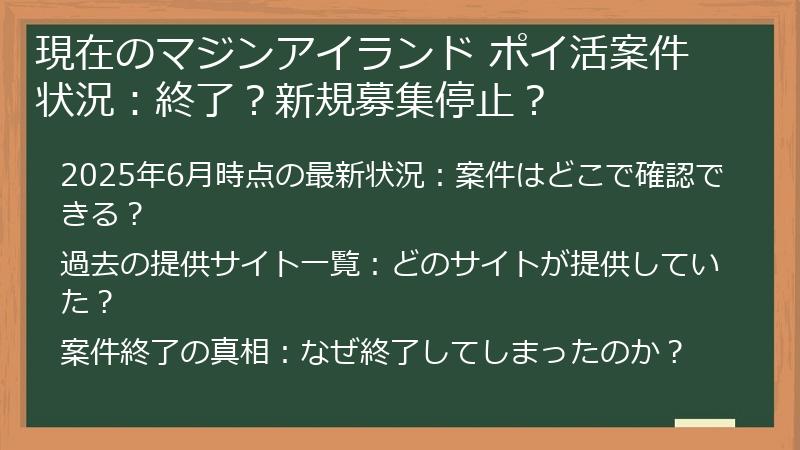 現在のマジンアイランド ポイ活案件状況：終了？新規募集停止？

2025年6月時点の最新状況：案件はどこで確認できる？

過去の提供サイト一覧：どのサイトが提供していた？

案件終了の真相：なぜ終了してしまったのか？